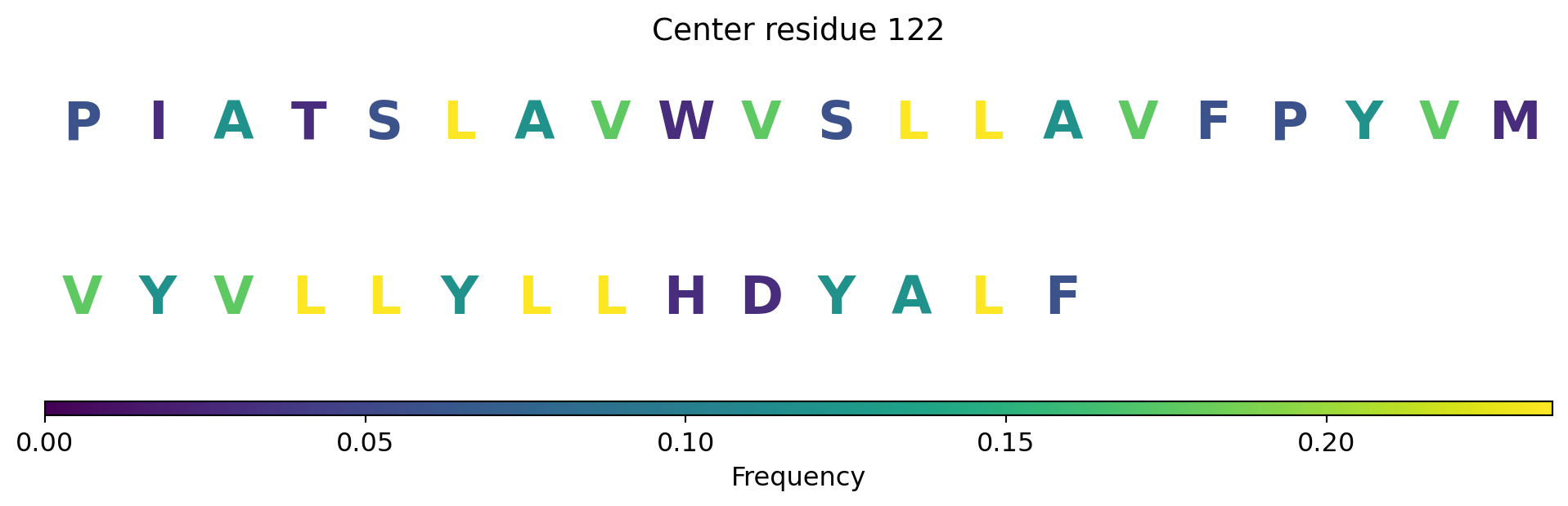 Center residue 122

P I A T S L A V W V S L L A V F P Y V M

V Y V L L Y L L H D Y A L F

0.00 0.05 0.10 0.15 0.20

Frequency